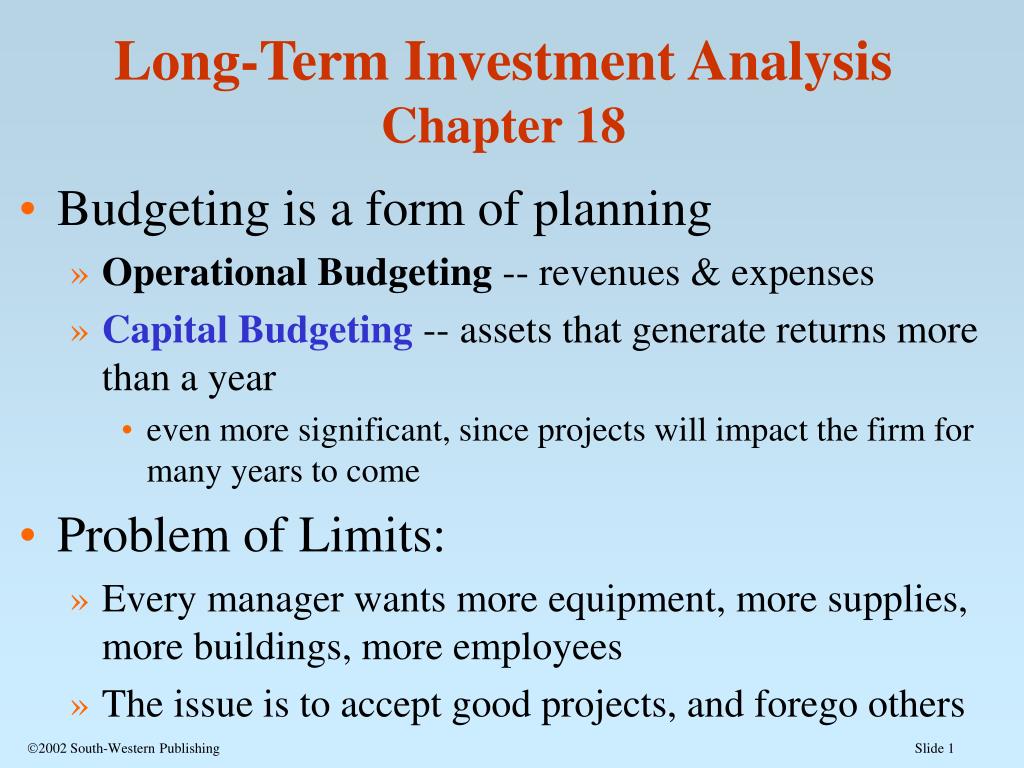 Long-Term Investment Analysis
Chapter 18

• Budgeting is a form of planning
» Operational Budgeting -- revenues & expenses
» Capital Budgeting -- assets that generate returns more than a year
• even more significant, since projects will impact the firm for many years to come
• Problem of Limits:
» Every manager wants more equipment, more supplies, more buildings, more employees
» The issue is to accept good projects, and forego others

©2002 South-Western Publishing

Slide 1